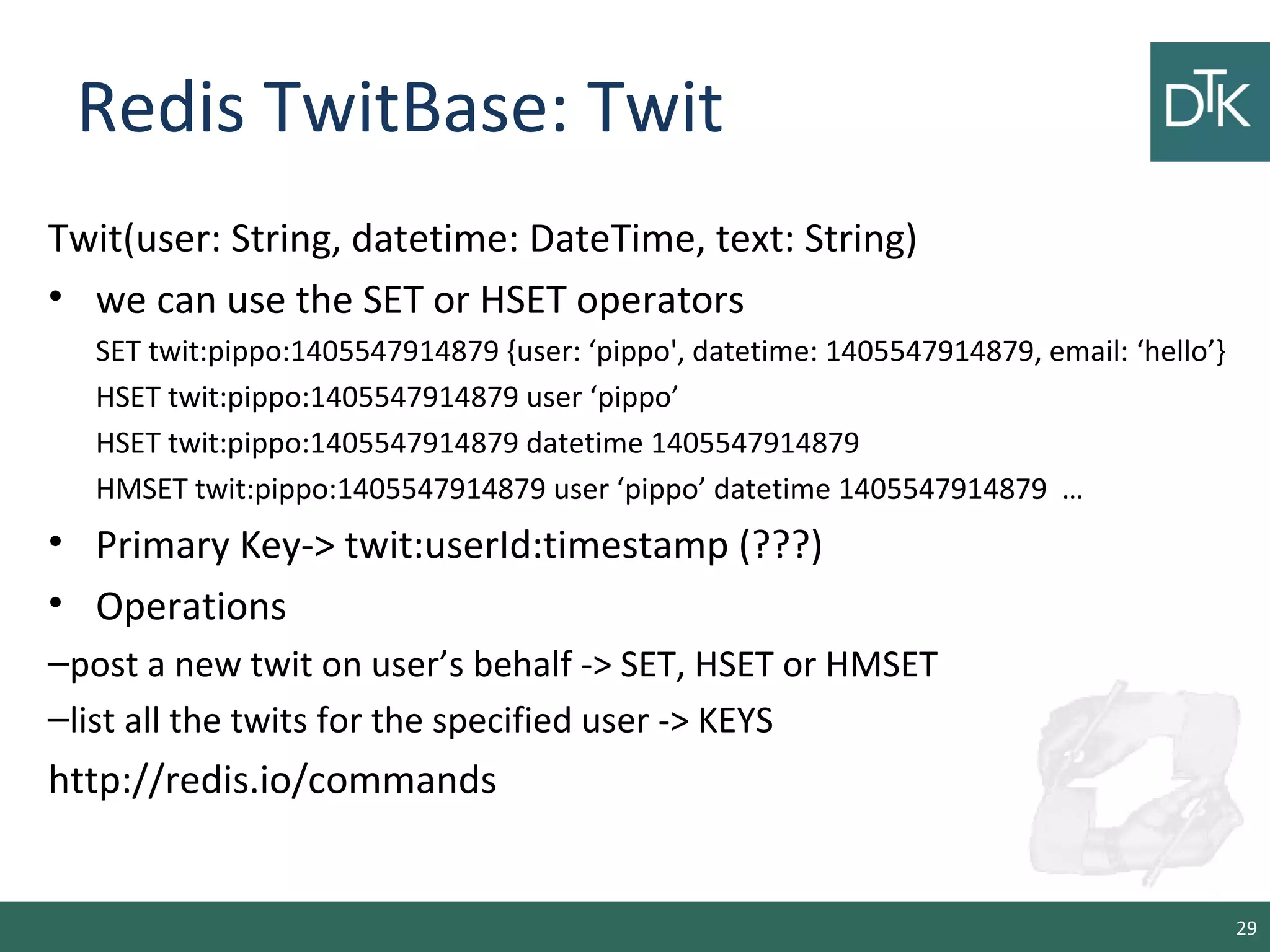 Redis TwitBase: Twit

DTK

Twit(user: String, datetime: DateTime, text: String)

• we can use the SET or HSET operators

SET twit:pippo:1405547914879 {user: ‘pippo', datetime: 1405547914879, email: ‘hello’}

HSET twit:pippo:1405547914879 user ‘pippo’

HSET twit:pippo:1405547914879 datetime 1405547914879

HMSET twit:pippo:1405547914879 user ‘pippo’ datetime 1405547914879 …

• Primary Key-> twit:userId:timestamp (???)

• Operations

–post a new twit on user’s behalf -> SET, HSET or HMSET

–list all the twits for the specified user -> KEYS

http://redis.io/commands

29